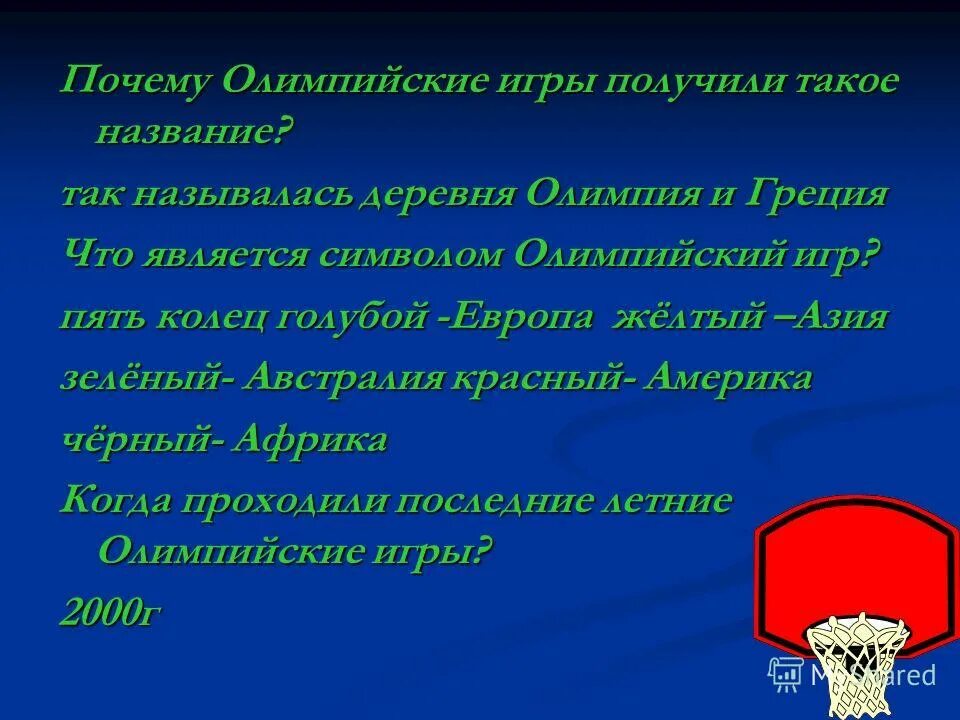 Почему Олимпийские игры получили такое название?

так называлась деревня Олимпия и Греция

Что является символом Олимпийский игр?

пять колец голубой -Европа жёлтый –Азия

зелёный- Австралия красный- Америка

чёрный- Африка

Когда проходили последние летние Олимпийские игры?

2000г

MyShared